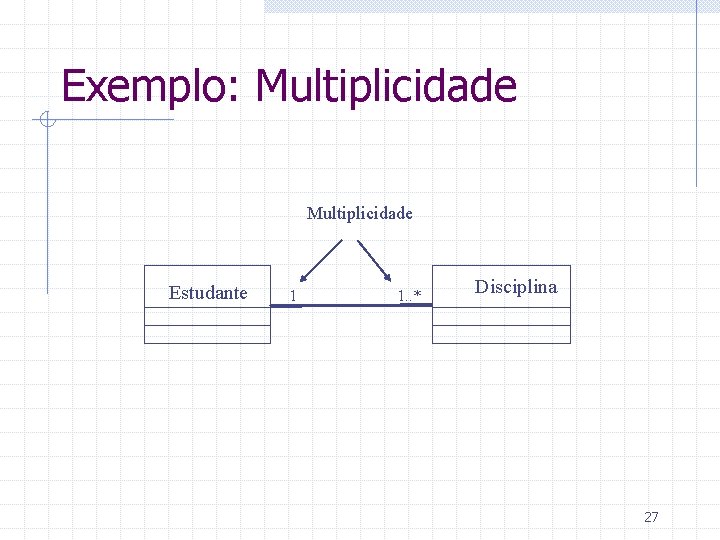 Exemplo: Multiplicidade

Multiplicidade

Estudante

1

1..*

Disciplina

27